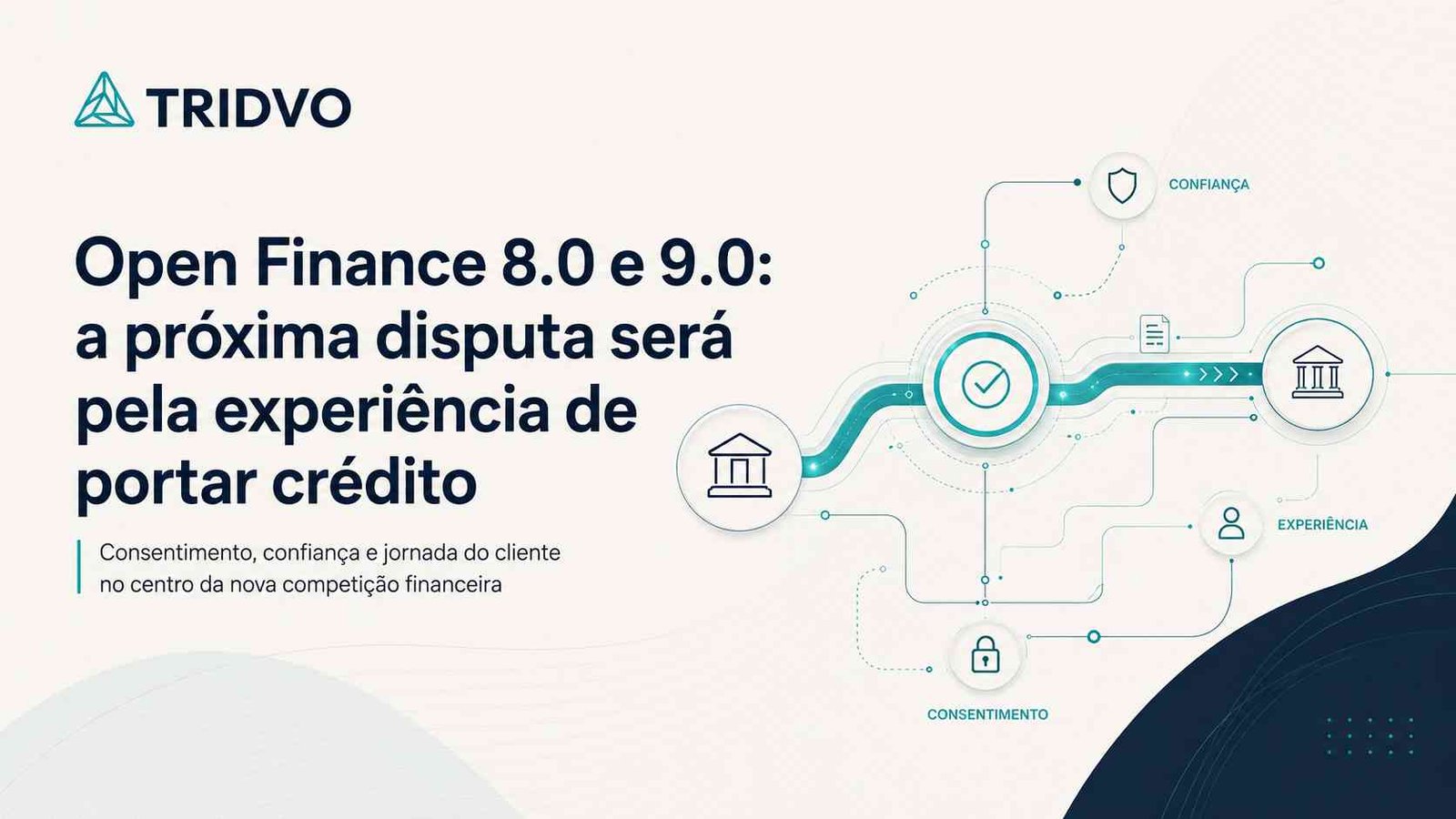 TRIDVO

Open Finance 8.0 e 9.0: a próxima disputa será pela experiência de portar crédito

Consentimento, confiança e jornada do cliente no centro da nova competição financeira

CONFIANÇA

EXPERIÊNCIA

CONSENTIMENTO